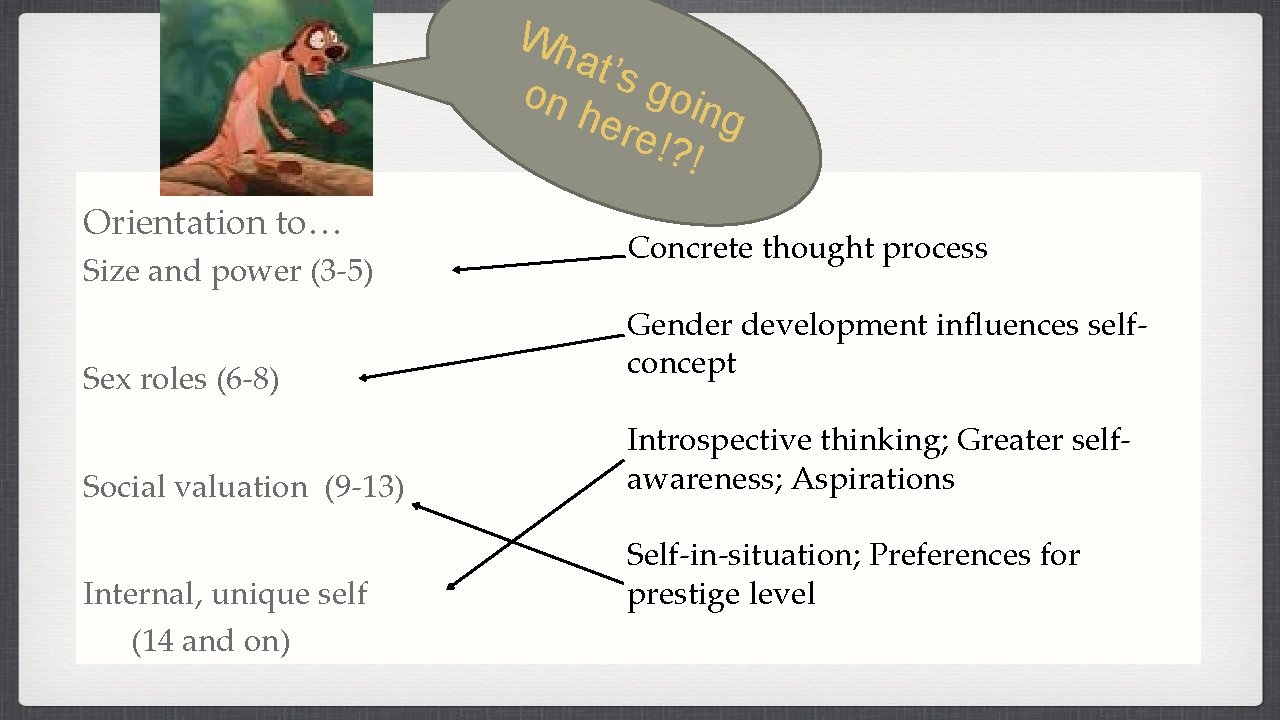 What's going on here!?!

Orientation to…

Size and power (3-5)

Sex roles (6-8)

Social valuation (9-13)

Internal, unique self (14 and on)

Concrete thought process

Gender development influences self-concept

Introspective thinking; Greater self-awareness; Aspirations

Self-in-situation; Preferences for prestige level